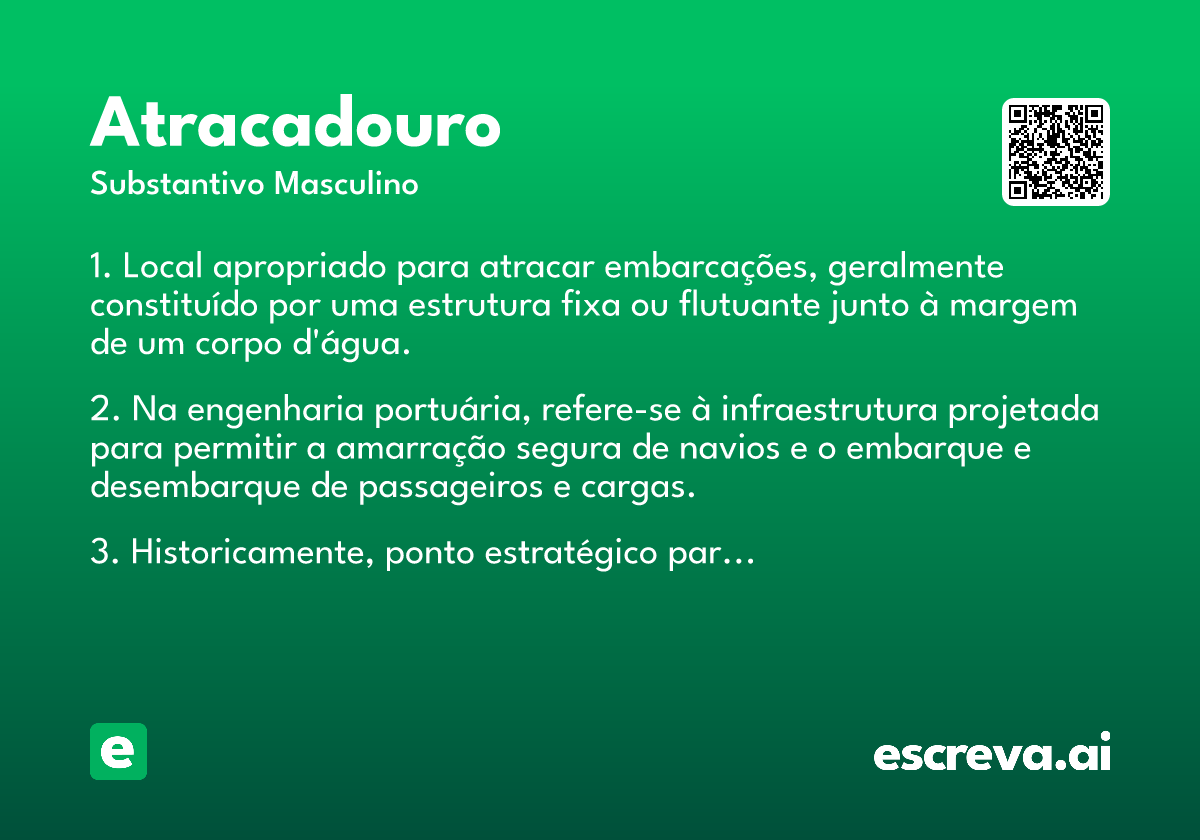 Atracadouro
Substantivo Masculino

1. Local apropriado para atracar embarcações, geralmente constituído por uma estrutura fixa ou flutuante junto à margem de um corpo d'água.

2. Na engenharia portuária, refere-se à infraestrutura projetada para permitir a amarração segura de navios e o embarque e desembarque de passageiros e cargas.

3. Historicamente, ponto estratégico par...

e

escreva.ai